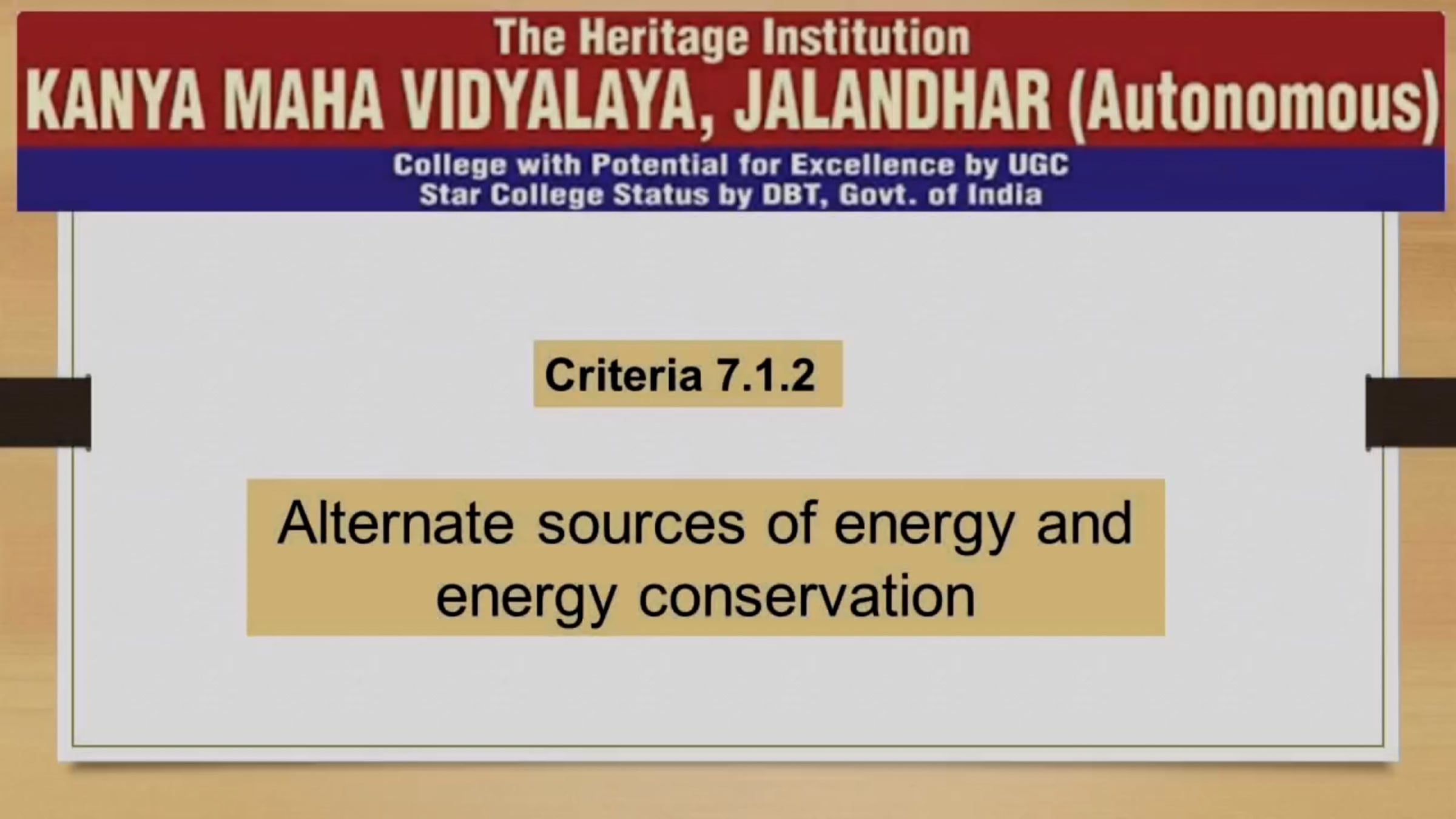 The Heritage Institution
KANYA MAHA VIDYALAYA, JALANDHAR (Autonomous)
College with Potential for Excellence by UGC
Star College Status by DBT, Govt. of India

Criteria 7.1.2

Alternate sources of energy and energy conservation